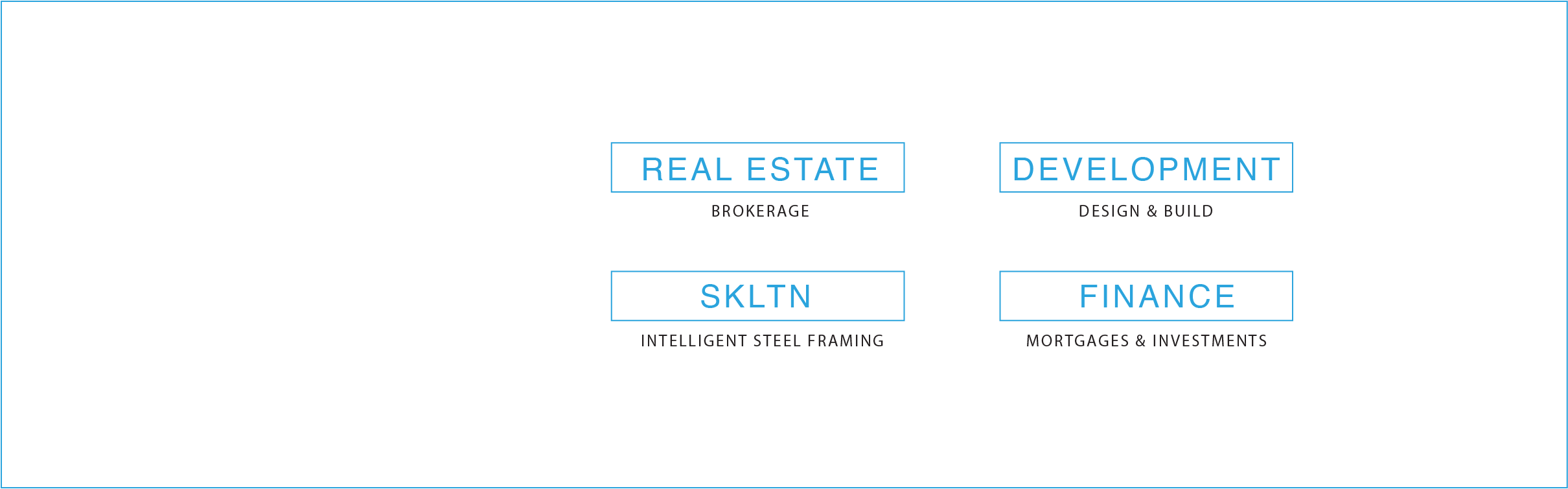 REAL ESTATE
BROKERAGE

DEVELOPMENT
DESIGN & BUILD

SKLTN
INTELLIGENT STEEL FRAMING

FINANCE
MORTGAGES & INVESTMENTS